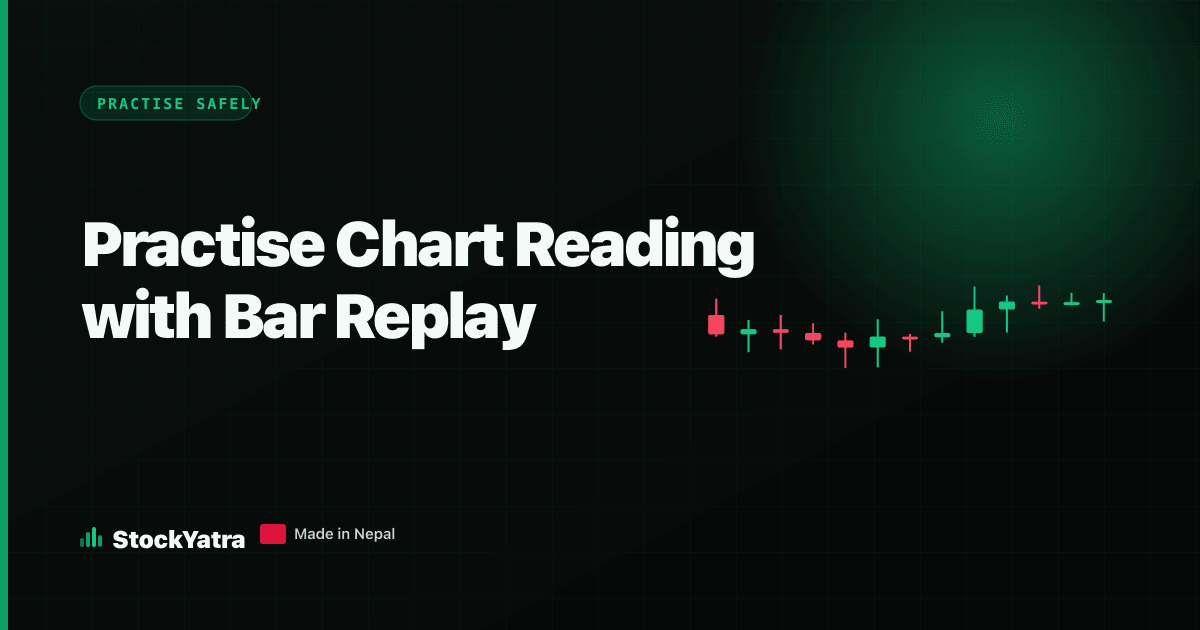 PRACTISE SAFELY

Practise Chart Reading with Bar Replay

StockYatra

Made in Nepal